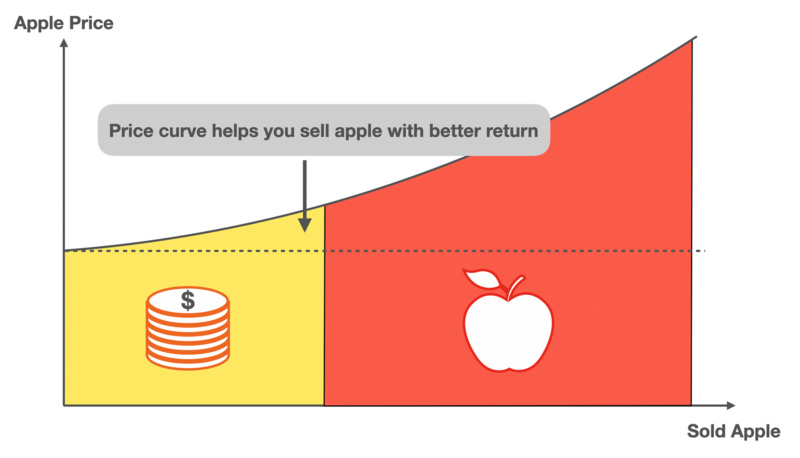 Apple Price

Price curve helps you sell apple with better return

$

Sold Apple